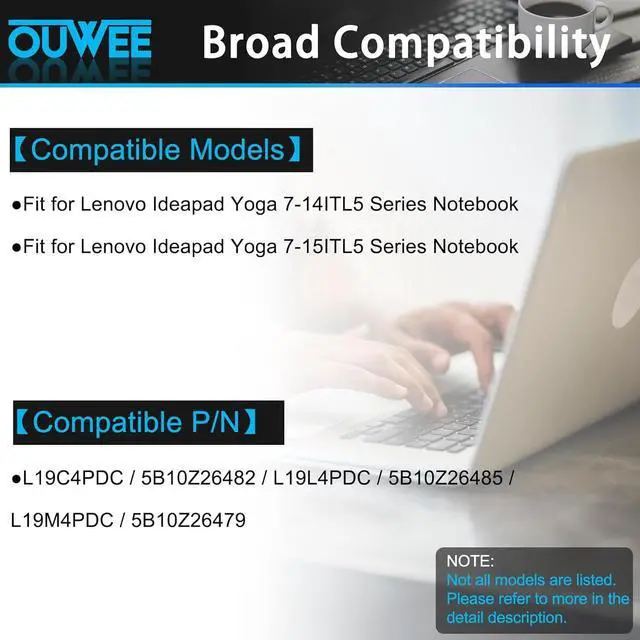 OUWEE Broad Compatibility

【Compatible Models】

●Fit for Lenovo Ideapad Yoga 7-14ITL5 Series Notebook

●Fit for Lenovo Ideapad Yoga 7-15ITL5 Series Notebook

【Compatible P/N】

●L19C4PDC / 5B10Z26482 / L19L4PDC / 5B10Z26485 / L19M4PDC / 5B10Z26479

NOTE:
Not all models are listed. Please refer to more in the detail description.